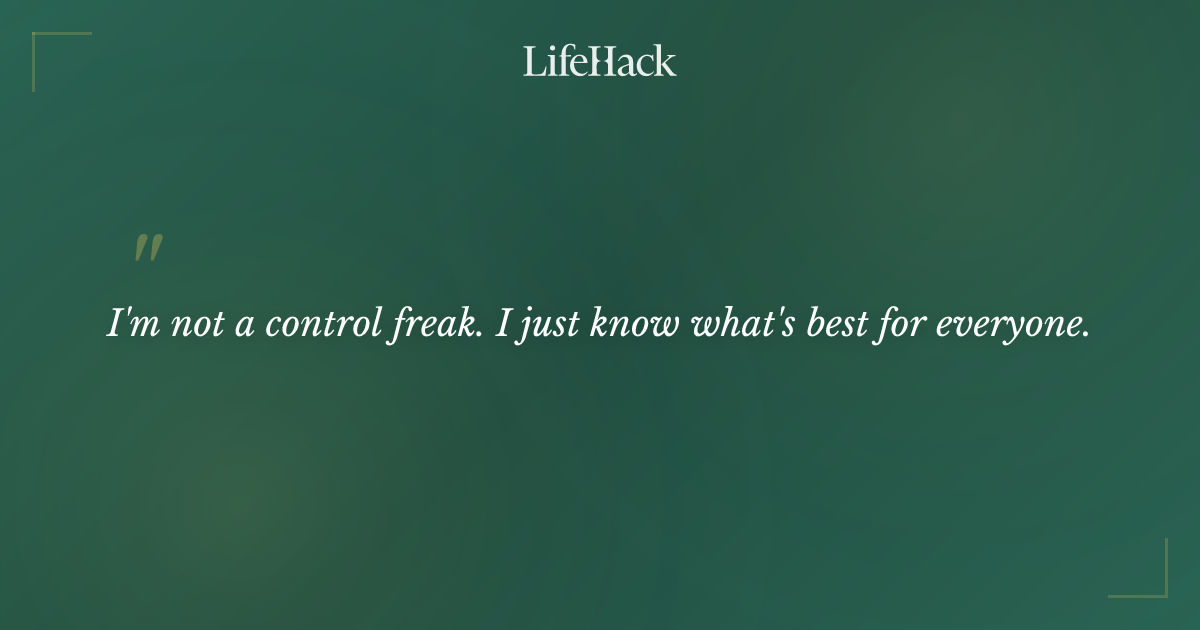 LifeHack

"

I'm not a control freak. I just know what's best for everyone.